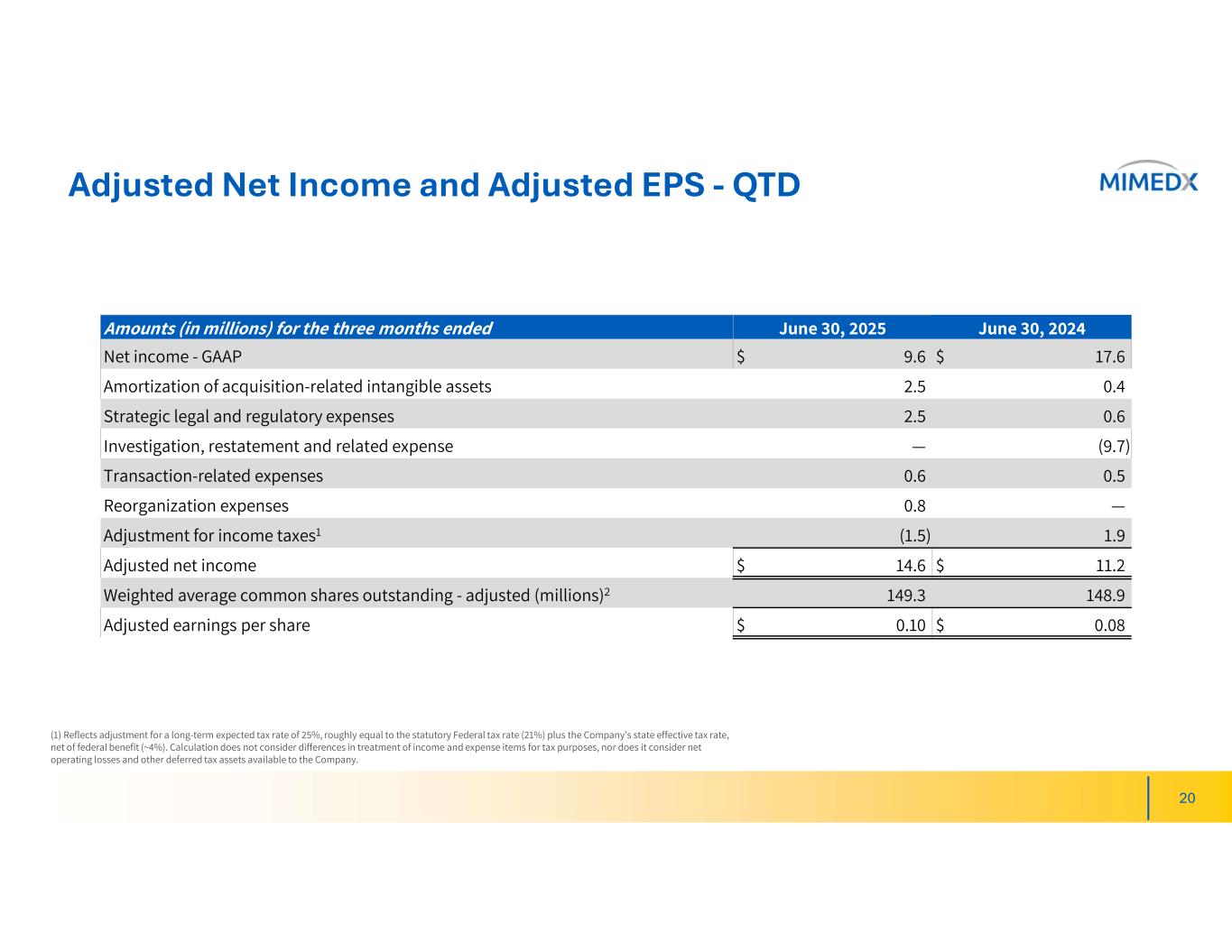 Adjusted Net Income and Adjusted EPS - QTD

MIMEDX

| Amounts (in millions) for the three months ended | June 30, 2025 | June 30, 2024 |
|---|---|---|
| Net income - GAAP | \$ 9.6 | \$ 17.6 |
| Amortization of acquisition-related intangible assets | 2.5 | 0.4 |
| Strategic legal and regulatory expenses | 2.5 | 0.6 |
| Investigation, restatement and related expense | — | (9.7) |
| Transaction-related expenses | 0.6 | 0.5 |
| Reorganization expenses | 0.8 | — |
| Adjustment for income taxes$^1$ | (1.5) | 1.9 |
| Adjusted net income | \$ 14.6 | \$ 11.2 |
| Weighted average common shares outstanding - adjusted (millions)$^2$ | 149.3 | 148.9 |
| Adjusted earnings per share | \$ 0.10 | \$ 0.08 |

(1) Reflects adjustment for a long-term expected tax rate of 25%, roughly equal to the statutory Federal tax rate (21%) plus the Company's state effective tax rate, net of federal benefit (~4%). Calculation does not consider differences in treatment of income and expense items for tax purposes, nor does it consider net operating losses and other deferred tax assets available to the Company.

20